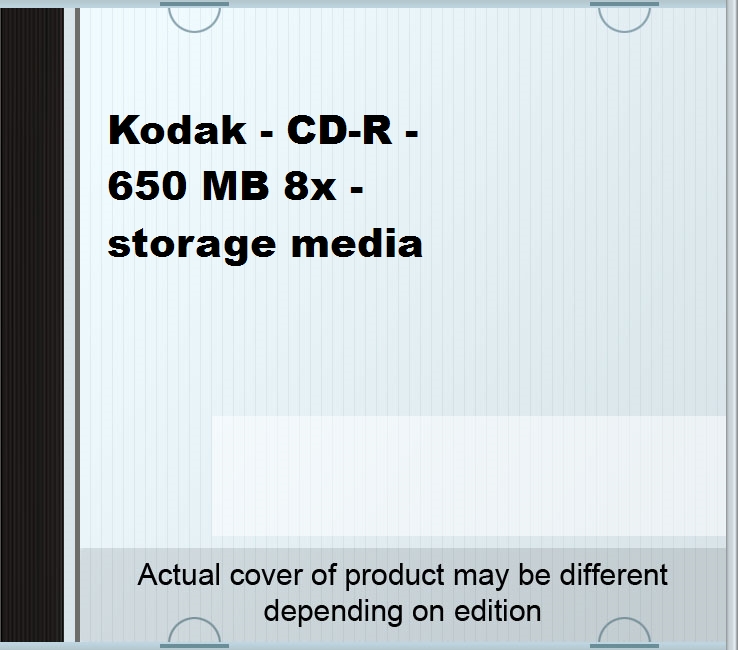 Kodak - CD-R - 650 MB 8x - storage media

Actual cover of product may be different depending on edition